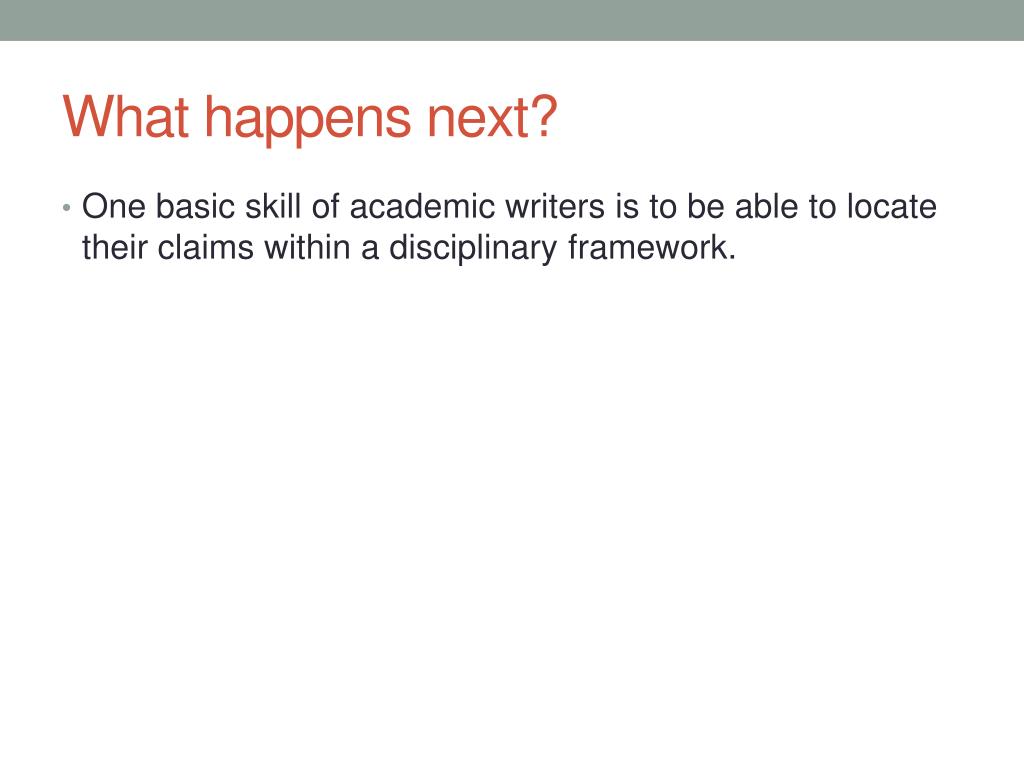 What happens next?

• One basic skill of academic writers is to be able to locate their claims within a disciplinary framework.